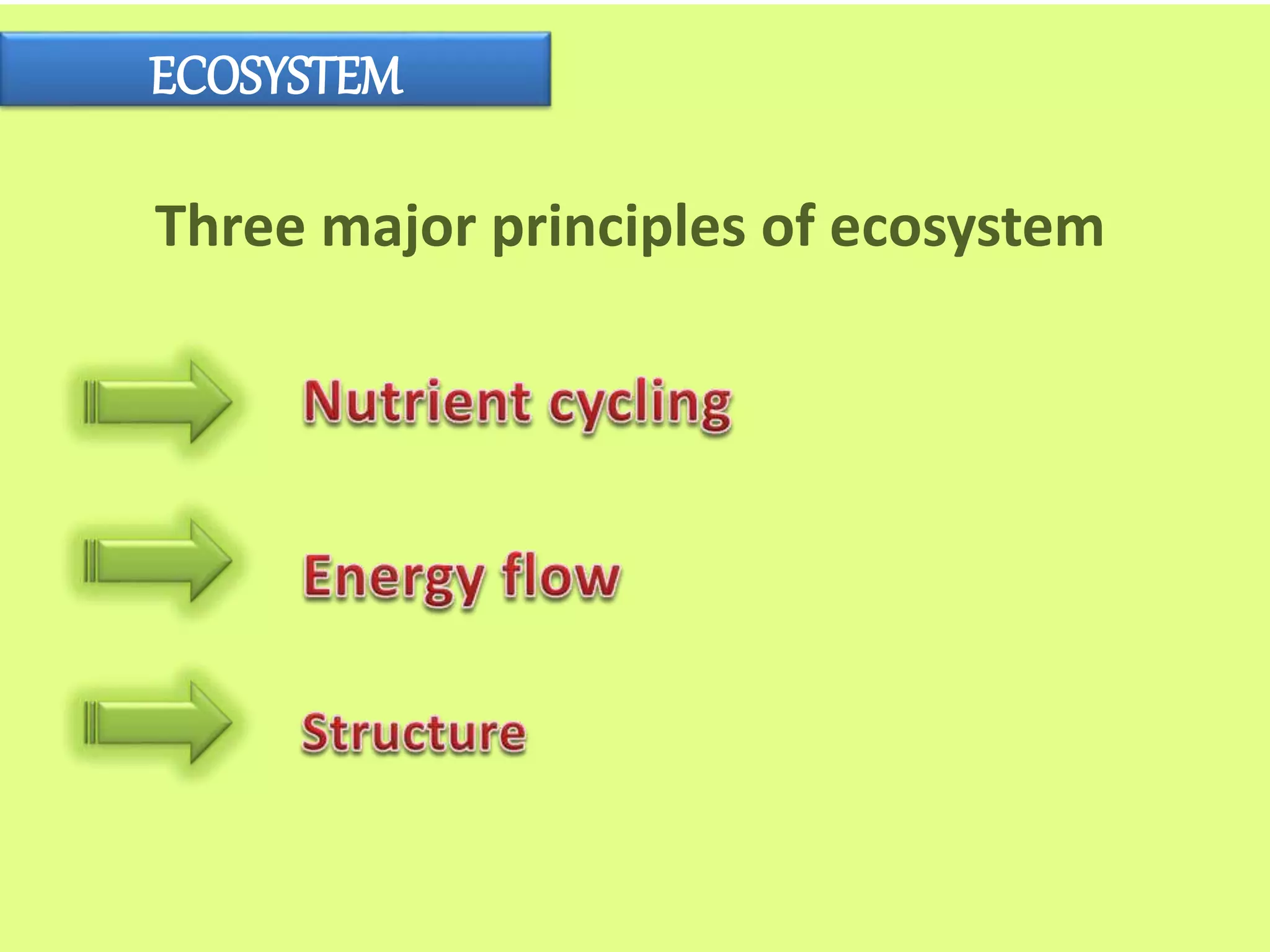 ECOSYSTEM

Three major principles of ecosystem

Nutrient cycling

Energy flow

Structure